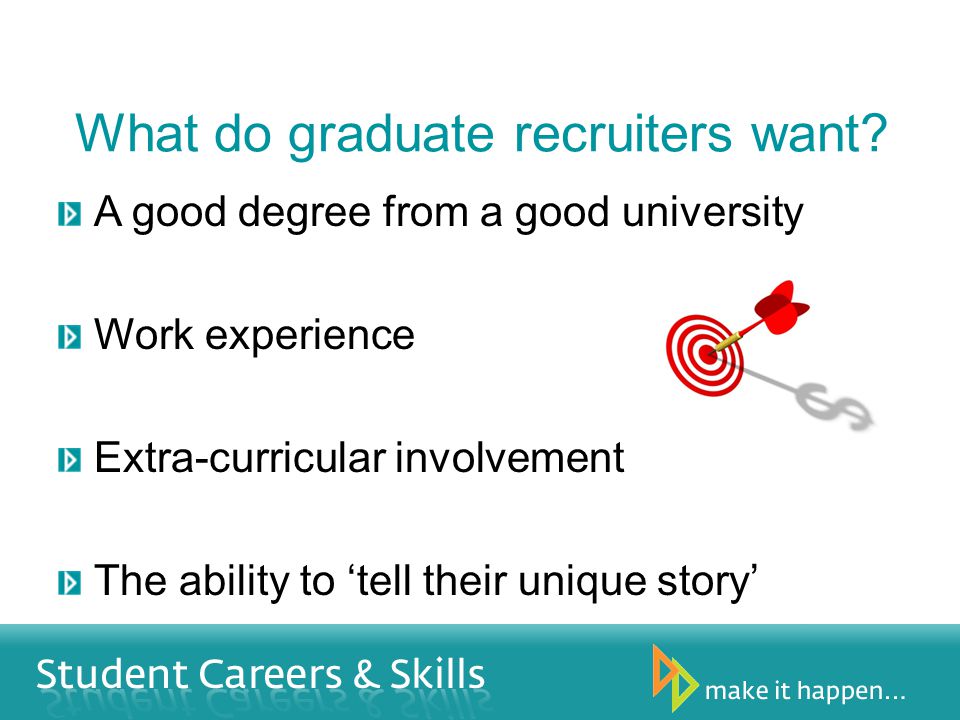 What do graduate recruiters want?

A good degree from a good university

Work experience

Extra-curricular involvement

The ability to ‘tell their unique story’

Student Careers & Skills

make it happen...